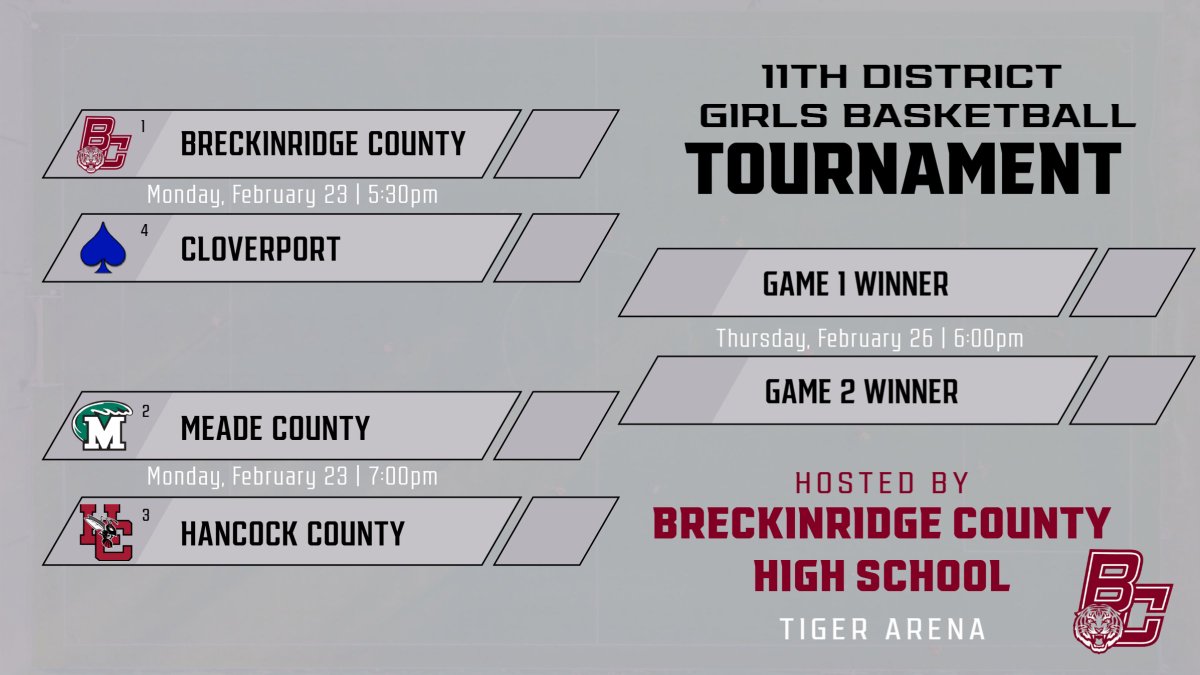 11TH DISTRICT
GIRLS BASKETBALL
TOURNAMENT

BC 1 BRECKINRIDGE COUNTY

Monday, February 23 | 5:30pm

4 CLOVERPORT

M 2 MEADE COUNTY

Monday, February 23 | 7:00pm

HC 3 HANCOCK COUNTY

GAME 1 WINNER

Thursday, February 26 | 6:00pm

GAME 2 WINNER

HOSTED BY
BRECKINRIDGE COUNTY
HIGH SCHOOL
TIGER ARENA

BC